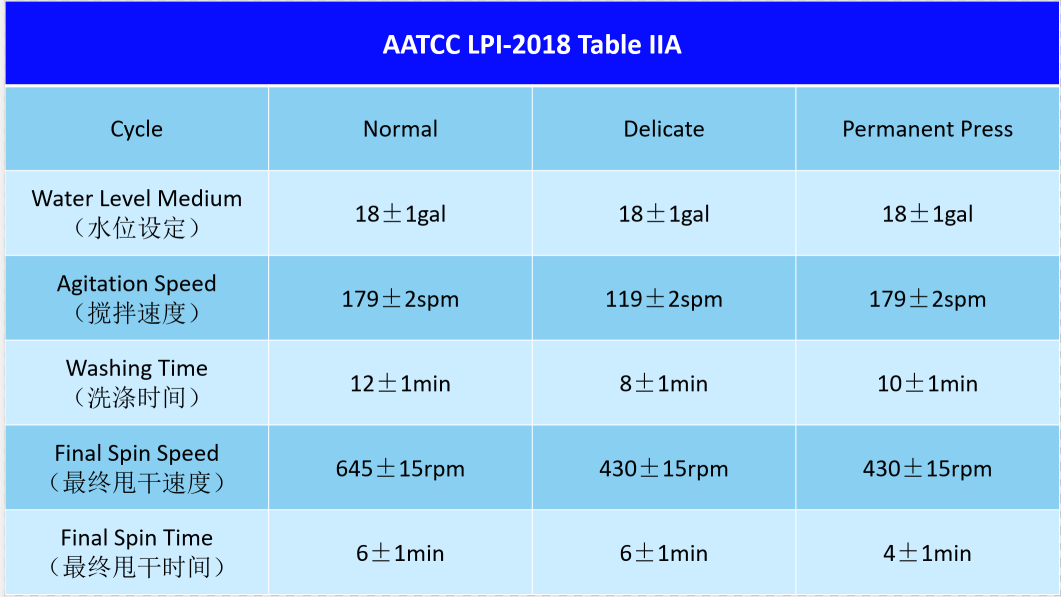 AATCC LPI-2018 Table IIA

| Cycle | Normal | Delicate | Permanent Press |
|---|---|---|---|
| Water Level Medium（水位设定） | 18±1gal | 18±1gal | 18±1gal |
| Agitation Speed（搅拌速度） | 179±2spm | 119±2spm | 179±2spm |
| Washing Time（洗涤时间） | 12±1min | 8±1min | 10±1min |
| Final Spin Speed（最终甩干速度） | 645±15rpm | 430±15rpm | 430±15rpm |
| Final Spin Time（最终甩干时间） | 6±1min | 6±1min | 4±1min |